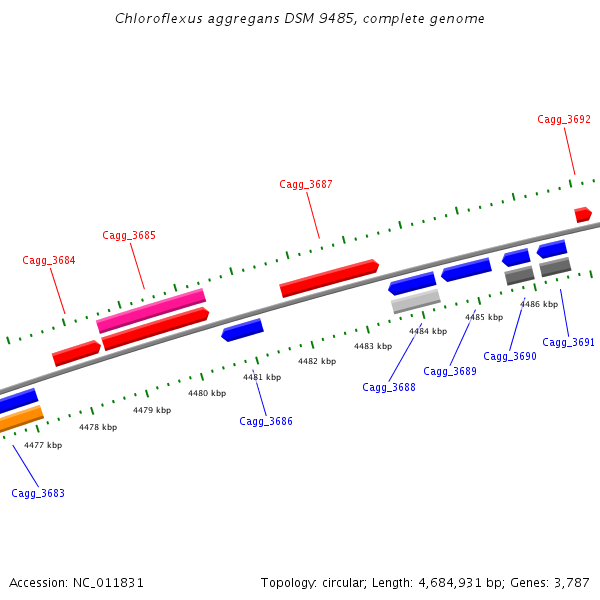 Chloroflexus aggregans DSM 9485, complete genome

Cagg_3692

Cagg_3687

Cagg_3685

Cagg_3684

4486 kbp

4485 kbp

4484 kbp

4483 kbp

4482 kbp

4481 kbp

4480 kbp

4479 kbp

4478 kbp

4477 kbp

Cagg_3691

Cagg_3690

Cagg_3689

Cagg_3688

Cagg_3686

Cagg_3683

Accession: NC_011831

Topology: circular; Length: 4,684,931 bp; Genes: 3,787